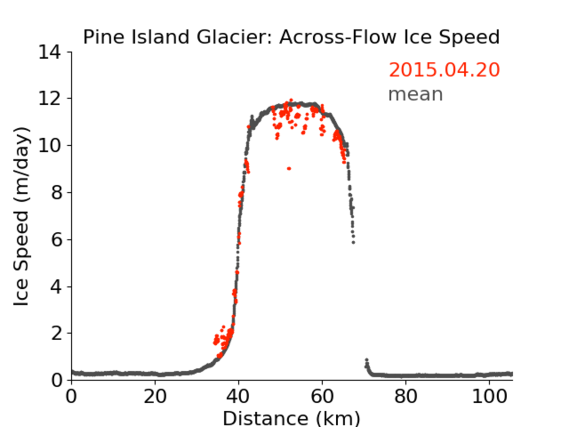 Pine Island Glacier: Across-Flow Ice Speed

2015.04.20
mean

Ice Speed (m/day)

14
12
10
8
6
4
2
0

0 20 40 60 80 100

Distance (km)